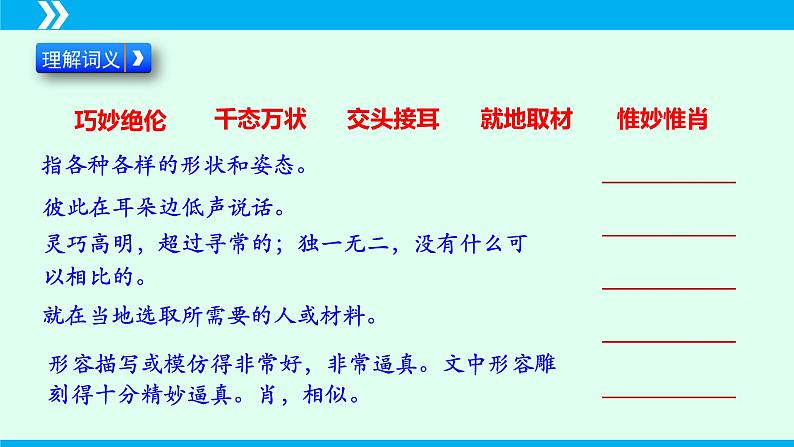 理解词义

巧妙绝伦　千态万状　交头接耳　就地取材　惟妙惟肖

指各种各样的形状和姿态。

彼此在耳朵边低声说话。

灵巧高明，超过寻常的；独一无二，没有什么可以相比的。

就在当地选取所需要的人或材料。

形容描写或模仿得非常好，非常逼真。文中形容雕刻得十分精妙逼真。肖，相似。